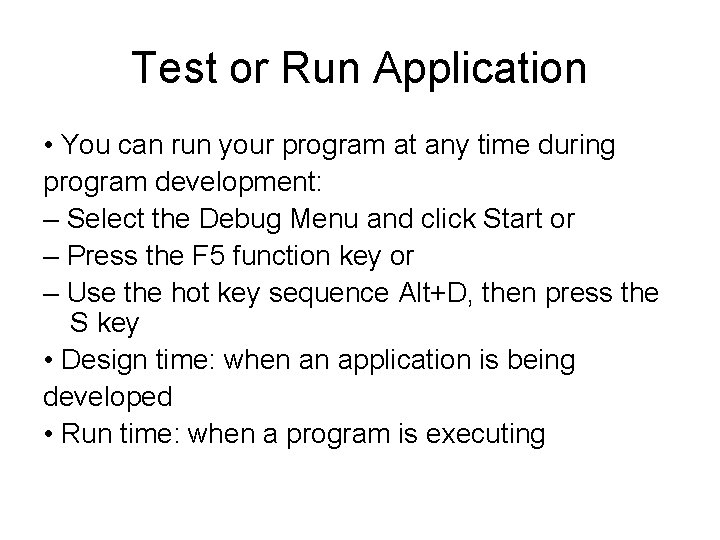 Test or Run Application

• You can run your program at any time during program development:
– Select the Debug Menu and click Start or
– Press the F5 function key or
– Use the hot key sequence Alt+D, then press the S key
• Design time: when an application is being developed
• Run time: when a program is executing